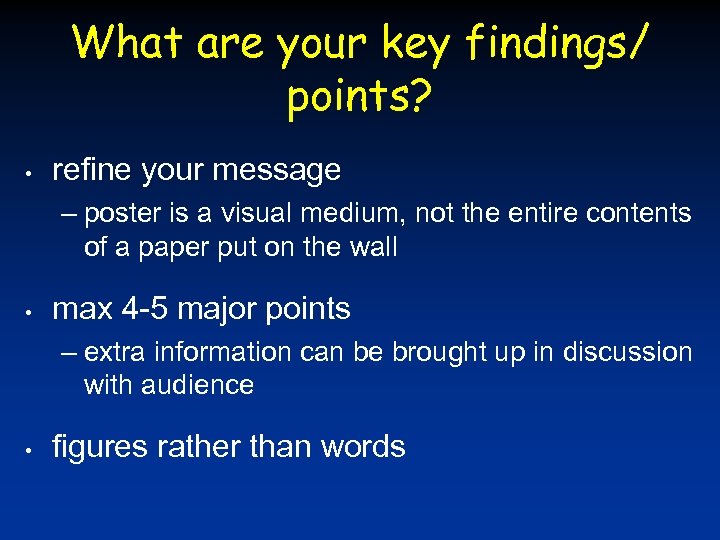 What are your key findings/ points?

• refine your message

– poster is a visual medium, not the entire contents of a paper put on the wall

• max 4-5 major points

– extra information can be brought up in discussion with audience

• figures rather than words